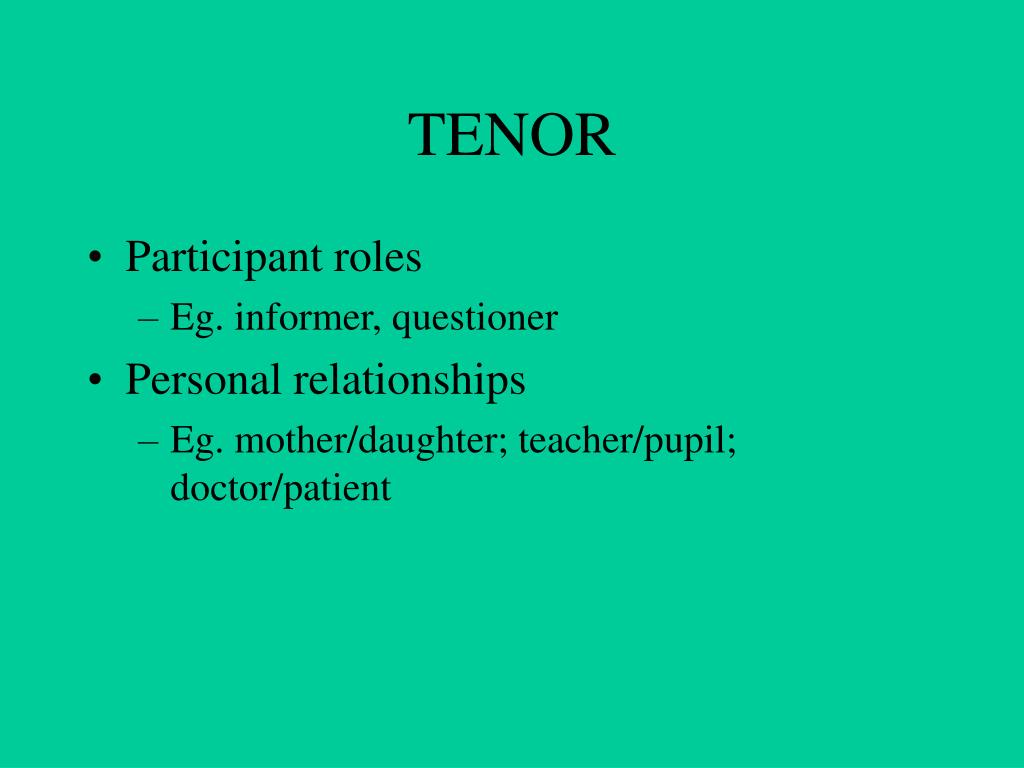 TENOR

• Participant roles
– Eg. informer, questioner
• Personal relationships
– Eg. mother/daughter; teacher/pupil; doctor/patient